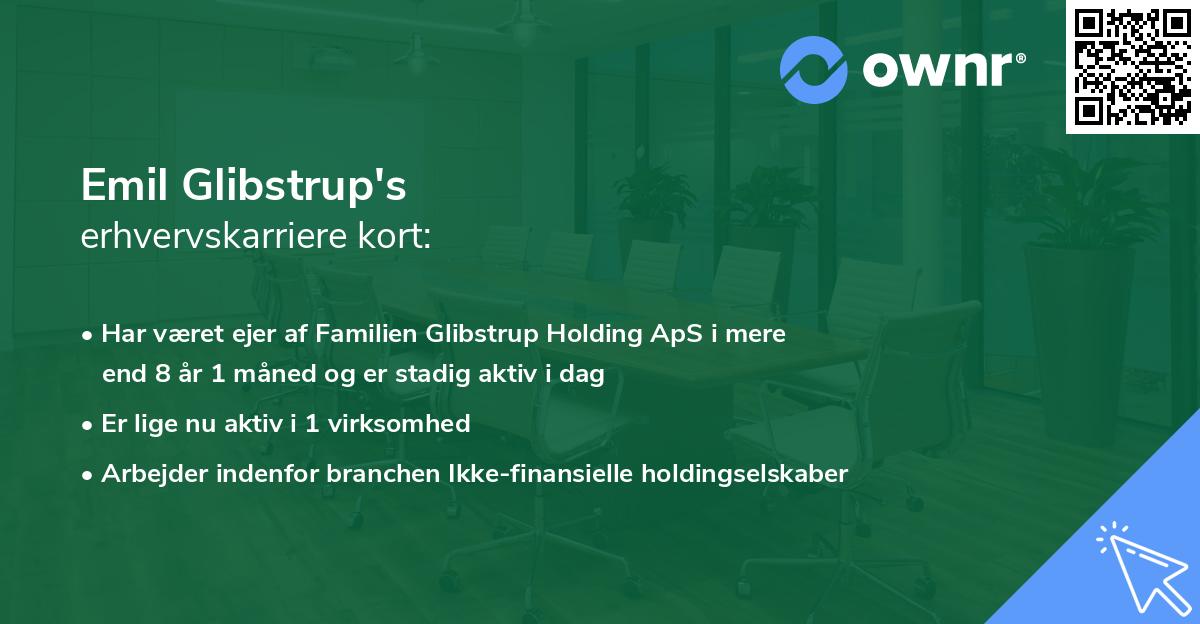 ownr®

Emil Glibstrup's
erhvervskarriere kort:

• Har været ejer af Familien Glibstrup Holding ApS i mere end 8 år 1 måned og er stadig aktiv i dag

• Er lige nu aktiv i 1 virksomhed

• Arbejder indenfor branchen Ikke-finansielle holdingselskaber